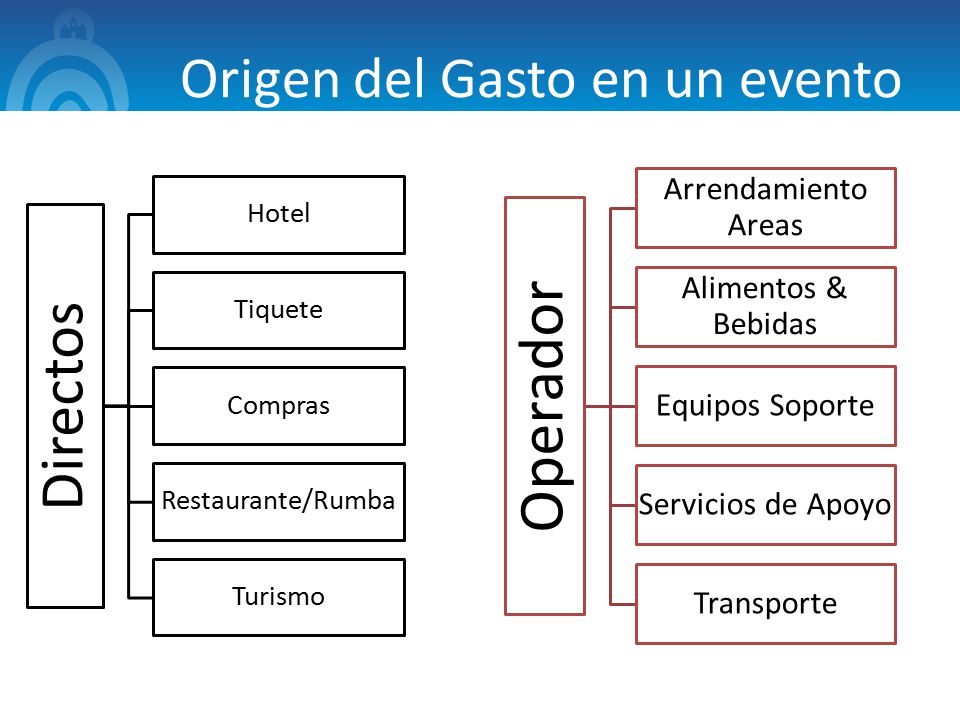 Origen del Gasto en un evento

Directos

Hotel

Tiquete

Compras

Restaurante/Rumba

Turismo

Operador

Arrendamiento Areas

Alimentos & Bebidas

Equipos Soporte

Servicios de Apoyo

Transporte